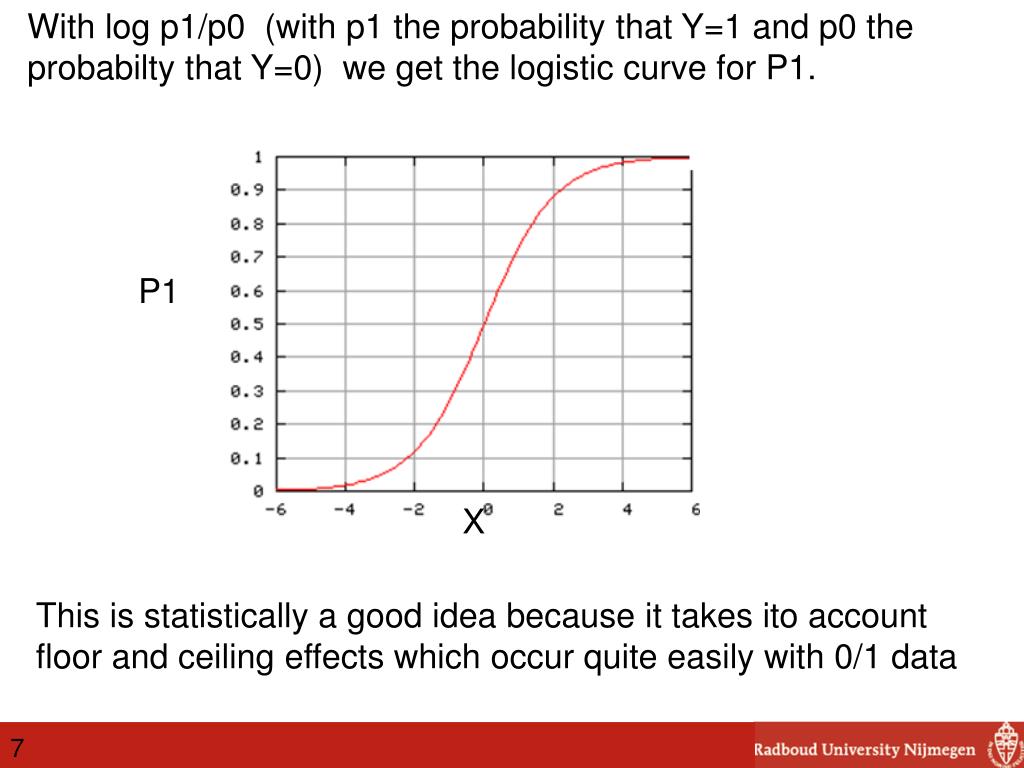 With log p1/p0 (with p1 the probability that Y=1 and p0 the probabilty that Y=0) we get the logistic curve for P1.

P1

1
0.9
0.8
0.7
0.6
0.5
0.4
0.3
0.2
0.1
0

-6 -4 -2 0 2 4 6

X

This is statistically a good idea because it takes ito account floor and ceiling effects which occur quite easily with 0/1 data

7

Radboud University Nijmegen